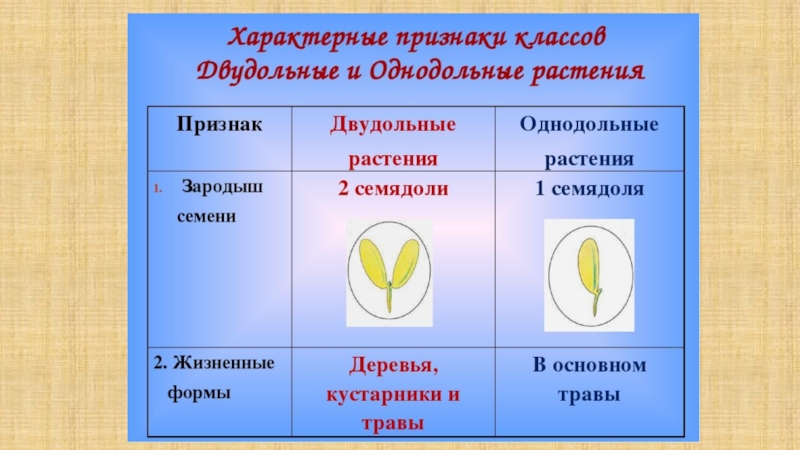 Характерные признаки классов Двудольные и Однодольные растения

| Признак | Двудольные растения | Однодольные растения |
|---|---|---|
| 1. Зародыш семени | 2 семядоли | 1 семядоля |
| 2. Жизненные формы | Деревья, кустарники и травы | В основном травы |